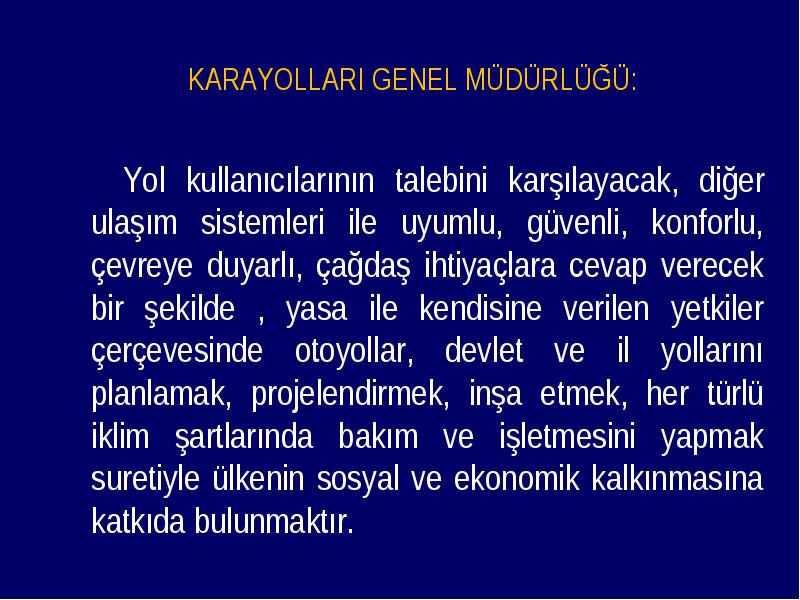 KARAYOLLARI GENEL MÜDÜRLÜĞÜ:

Yol kullanıcılarının talebini karşılayacak, diğer ulaşım sistemleri ile uyumlu, güvenli, konforlu, çevreye duyarlı, çağdaş ihtiyaçlara cevap verecek bir şekilde , yasa ile kendisine verilen yetkiler çerçevesinde otoyollar, devlet ve il yollarını planlamak, projelendirmek, inşa etmek, her türlü iklim şartlarında bakım ve işletmesini yapmak suretiyle ülkenin sosyal ve ekonomik kalkınmasına katkıda bulunmaktır.